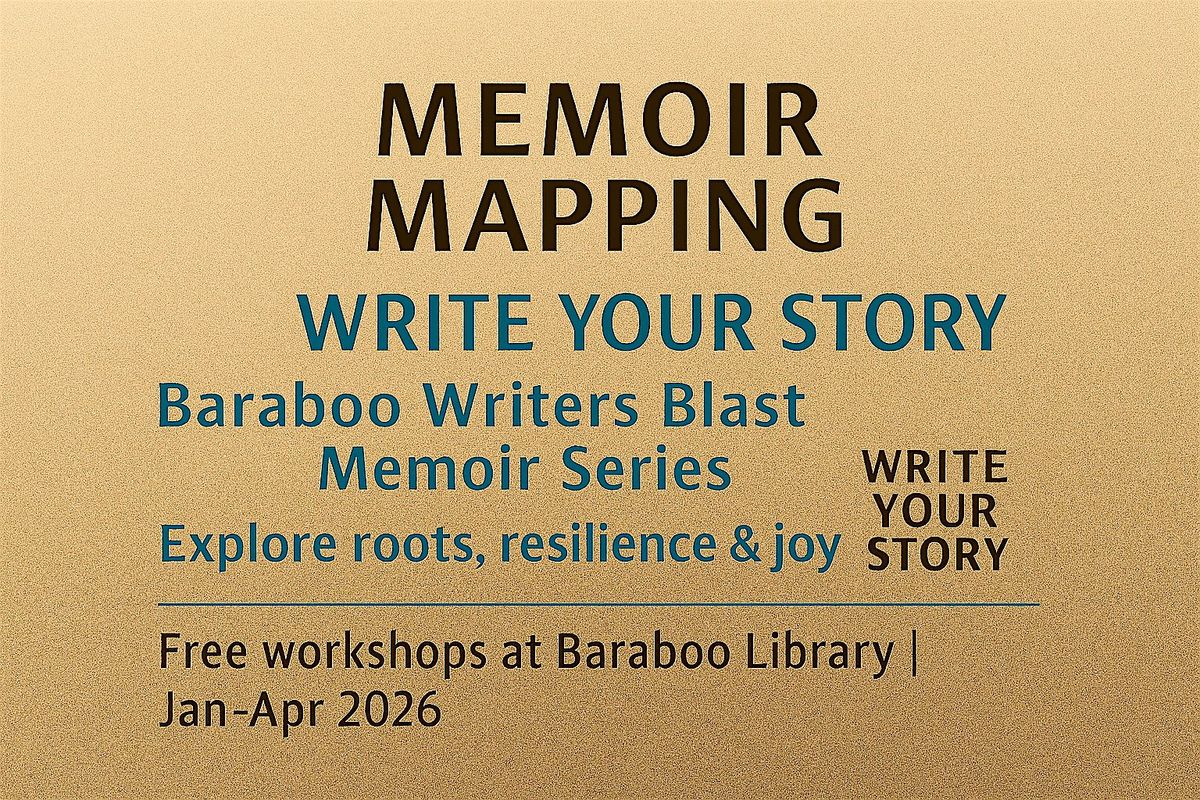 MEMOIR MAPPING

WRITE YOUR STORY

Baraboo Writers Blast Memoir Series

Explore roots, resilience & joy

WRITE YOUR STORY

Free workshops at Baraboo Library | Jan-Apr 2026